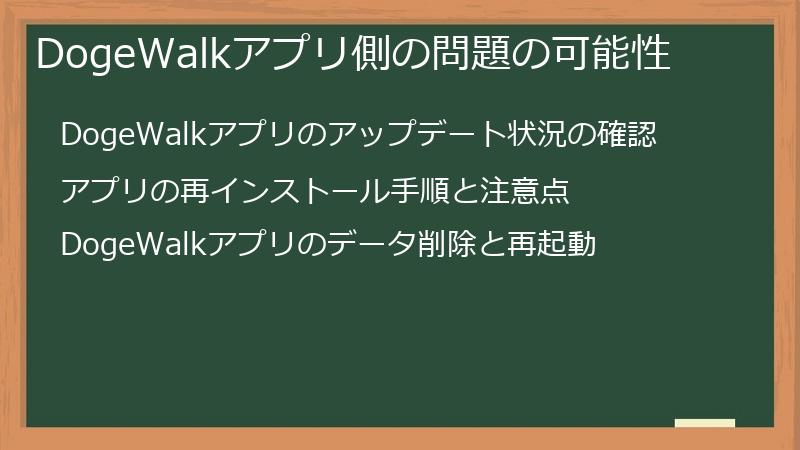 DogeWalkアプリ側の問題の可能性

DogeWalkアプリのアップデート状況の確認

アプリの再インストール手順と注意点

DogeWalkアプリのデータ削除と再起動